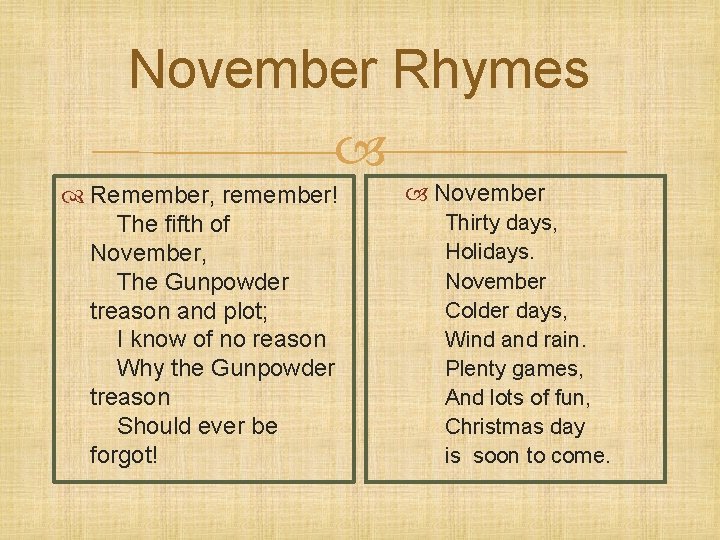 November Rhymes

Remember, remember!
The fifth of November,
The Gunpowder treason and plot;
I know of no reason
Why the Gunpowder treason
Should ever be forgot!

November
Thirty days,
Holidays.
November
Colder days,
Wind and rain.
Plenty games,
And lots of fun,
Christmas day
is soon to come.